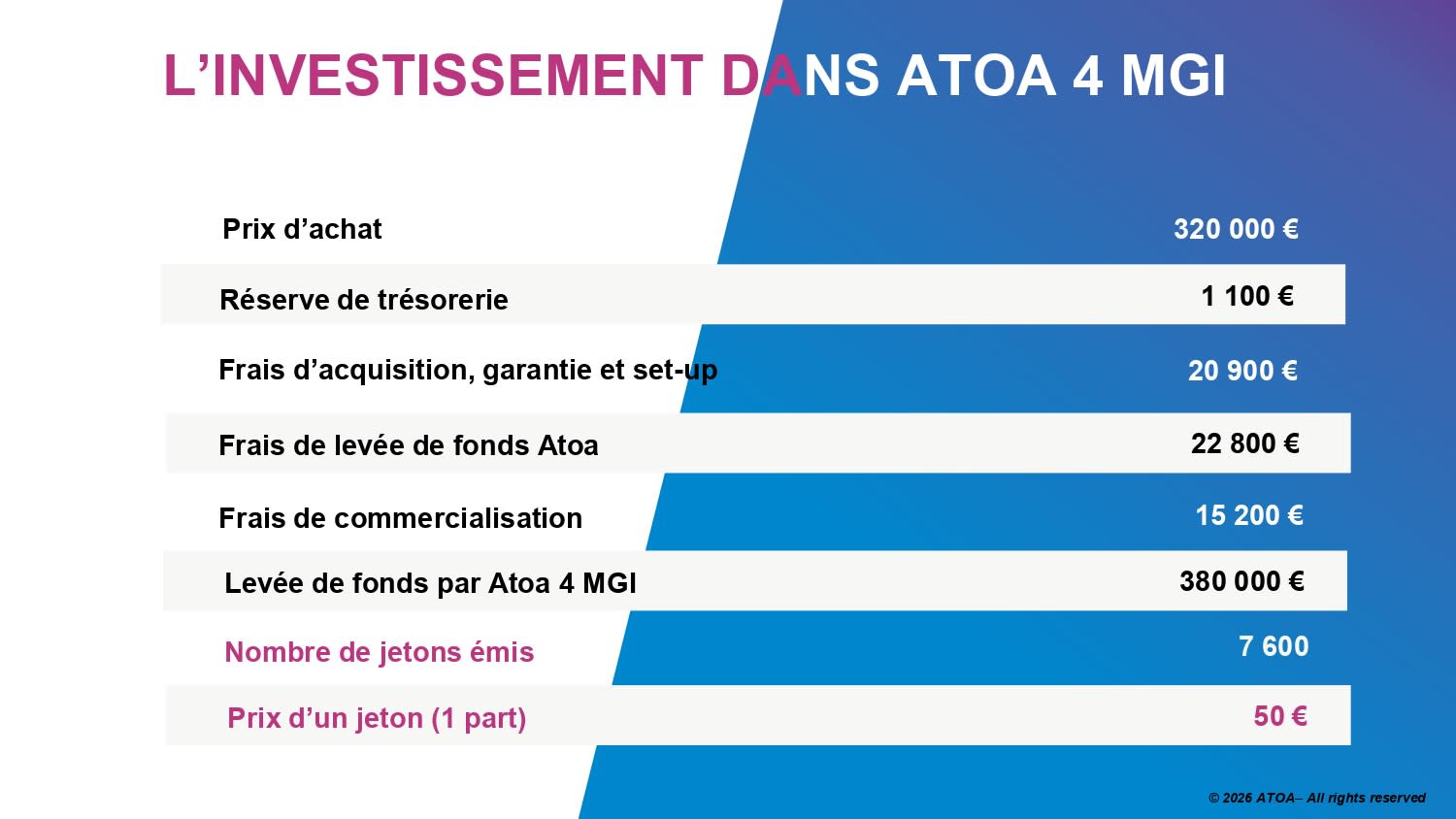 L’INVESTISSEMENT DANS ATOA 4 MGI

| | |
|---|---|
| Prix d’achat | 320 000 € |
| Réserve de trésorerie | 1 100 € |
| Frais d’acquisition, garantie et set-up | 20 900 € |
| Frais de levée de fonds Atoa | 22 800 € |
| Frais de commercialisation | 15 200 € |
| Levée de fonds par Atoa 4 MGI | 380 000 € |
| Nombre de jetons émis | 7 600 |
| Prix d’un jeton (1 part) | 50 € |

© 2026 ATOA– All rights reserved